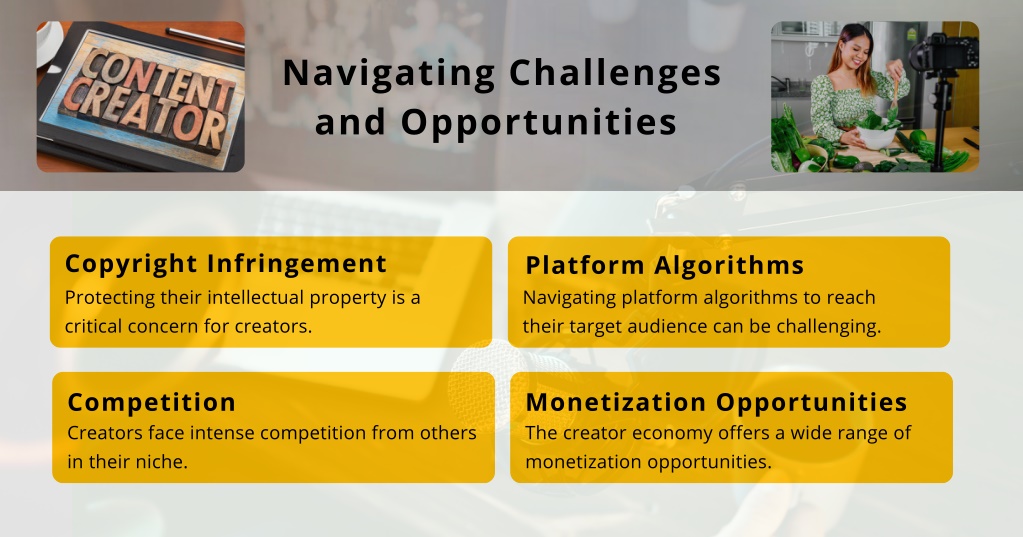 CONTENT CREATOR

Navigating Challenges and Opportunities

Copyright Infringement
Protecting their intellectual property is a critical concern for creators.

Platform Algorithms
Navigating platform algorithms to reach their target audience can be challenging.

Competition
Creators face intense competition from others in their niche.

Monetization Opportunities
The creator economy offers a wide range of monetization opportunities.